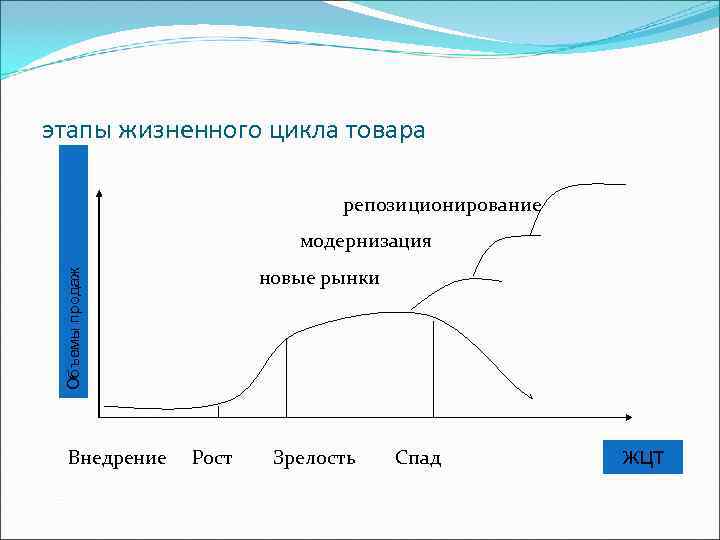 этапы жизненного цикла товара

Объемы продаж

репозиционирование

модернизация

новые рынки

Внедрение Рост Зрелость Спад

ЖЦТ